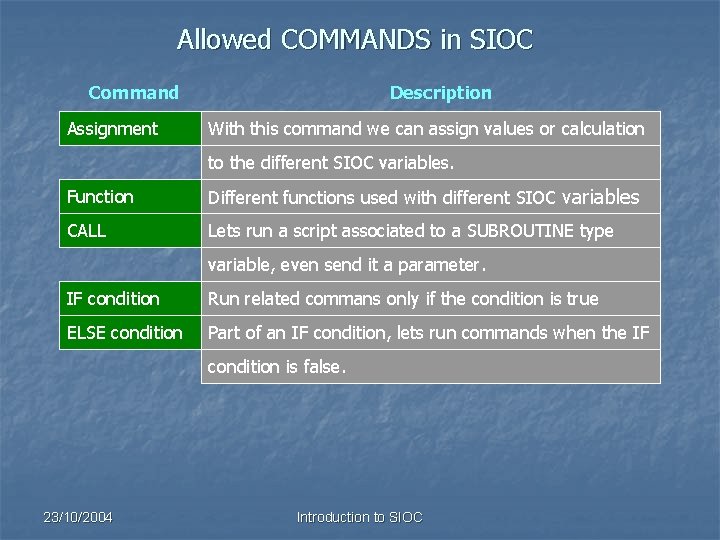 Allowed COMMANDS in SIOC

| Command | Description |
|---|---|
| Assignment | With this command we can assign values or calculation to the different SIOC variables. |
| Function | Different functions used with different SIOC variables |
| CALL | Lets run a script associated to a SUBROUTINE type variable, even send it a parameter. |
| IF condition | Run related commans only if the condition is true |
| ELSE condition | Part of an IF condition, lets run commands when the IF condition is false. |

23/10/2004

Introduction to SIOC